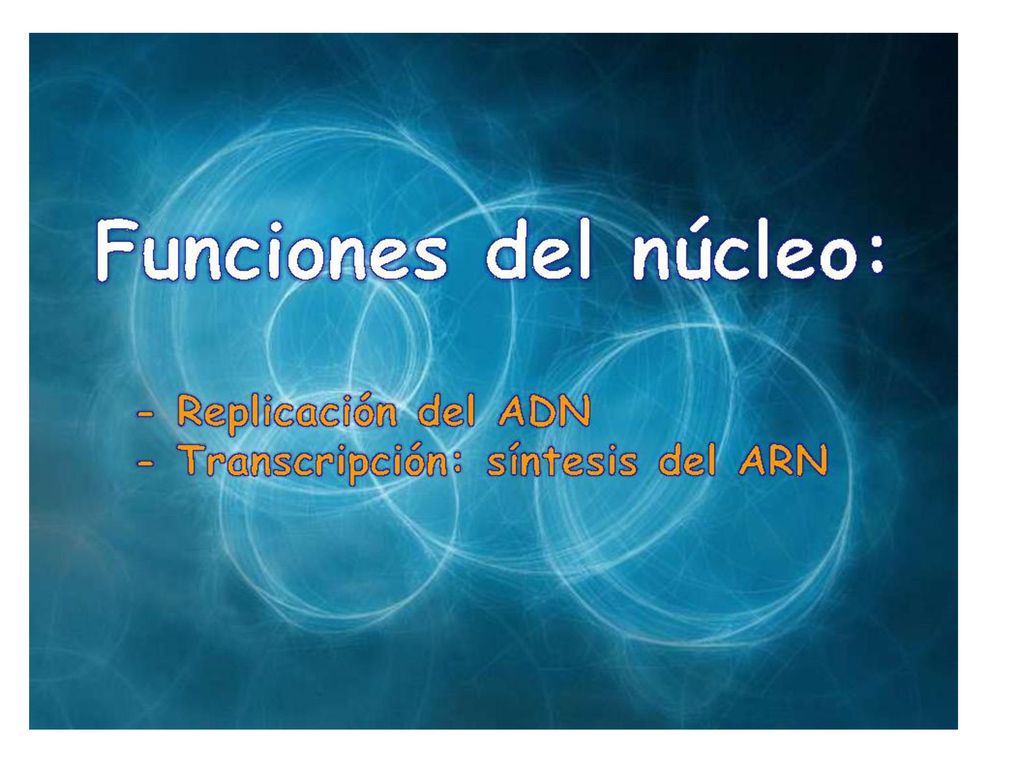 Funciones del núcleo:

- Replicación del ADN
- Transcripción: síntesis del ARN